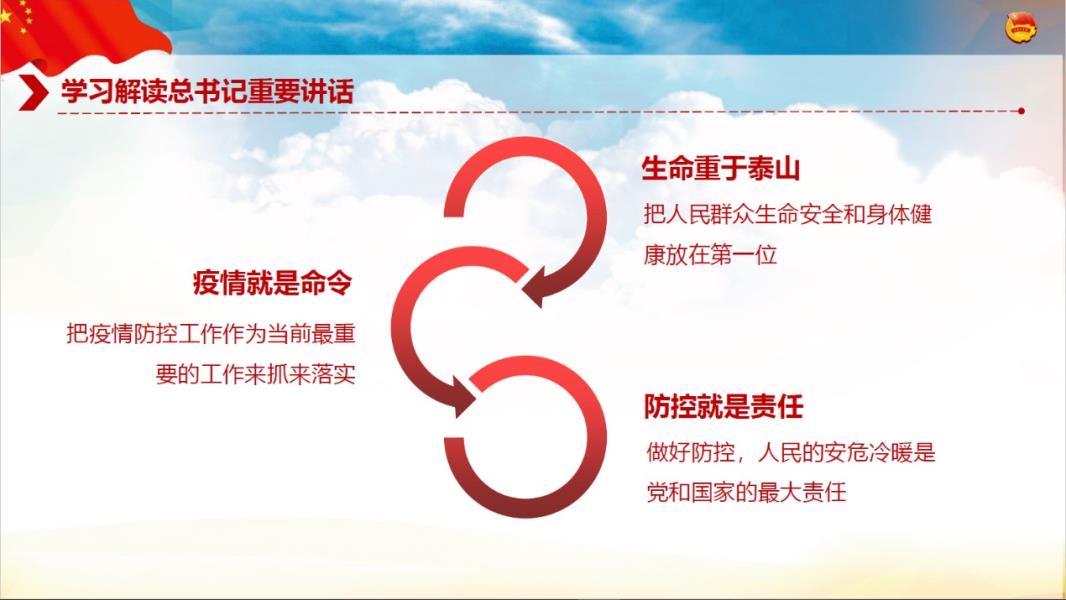 学习解读总书记重要讲话

生命重于泰山

把人民群众生命安全和身体健康放在第一位

疫情就是命令

把疫情防控工作作为当前最重要的工作来抓来落实

防控就是责任

做好防控，人民的安危冷暖是党和国家的最大责任